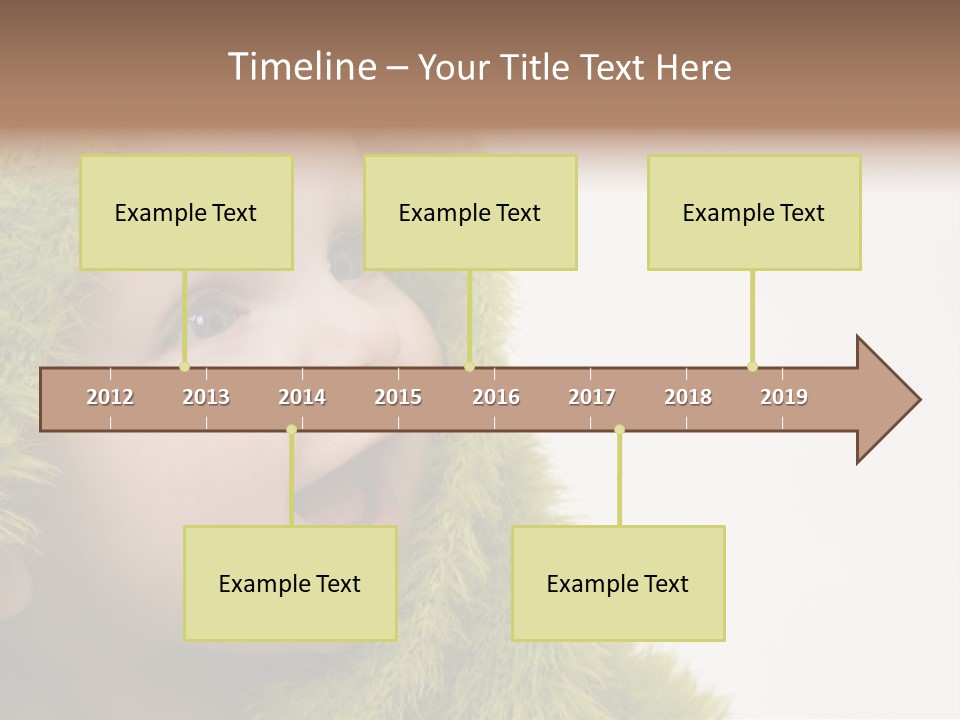 Timeline – Your Title Text Here

Example Text

Example Text

Example Text

2012 2013 2014 2015 2016 2017 2018 2019

Example Text

Example Text